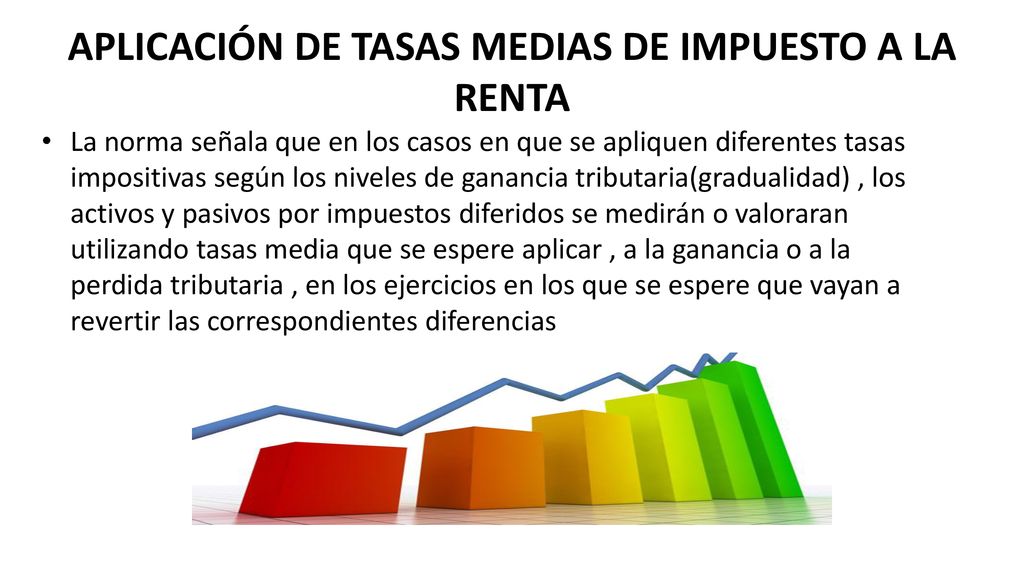 APLICACIÓN DE TASAS MEDIAS DE IMPUESTO A LA RENTA

• La norma señala que en los casos en que se apliquen diferentes tasas impositivas según los niveles de ganancia tributaria(gradualidad) , los activos y pasivos por impuestos diferidos se medirán o valoraran utilizando tasas media que se espere aplicar , a la ganancia o a la perdida tributaria , en los ejercicios en los que se espere que vayan a revertir las correspondientes diferencias